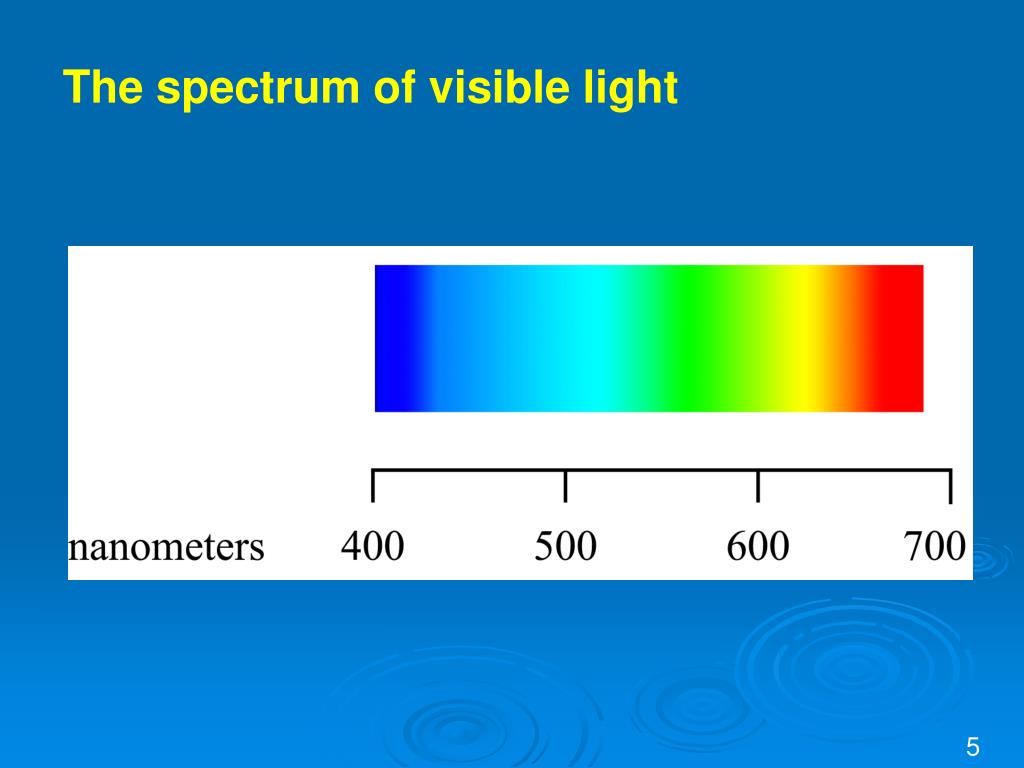 The spectrum of visible light

nanometers 400 500 600 700

5